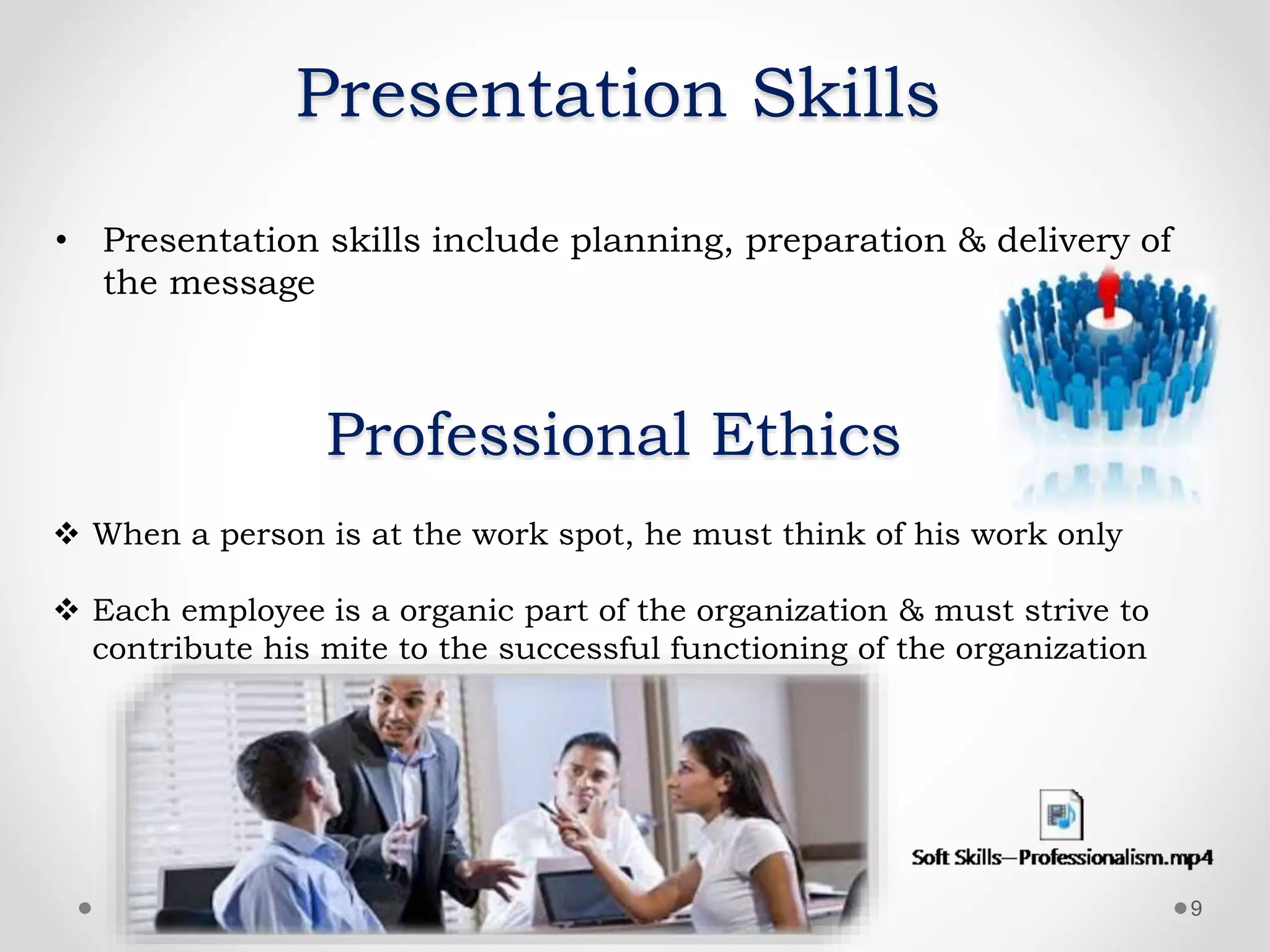 Presentation Skills

• Presentation skills include planning, preparation & delivery of the message

Professional Ethics

❖ When a person is at the work spot, he must think of his work only

❖ Each employee is a organic part of the organization & must strive to contribute his mite to the successful functioning of the organization

Soft Skills—Professionalism.mp4

9